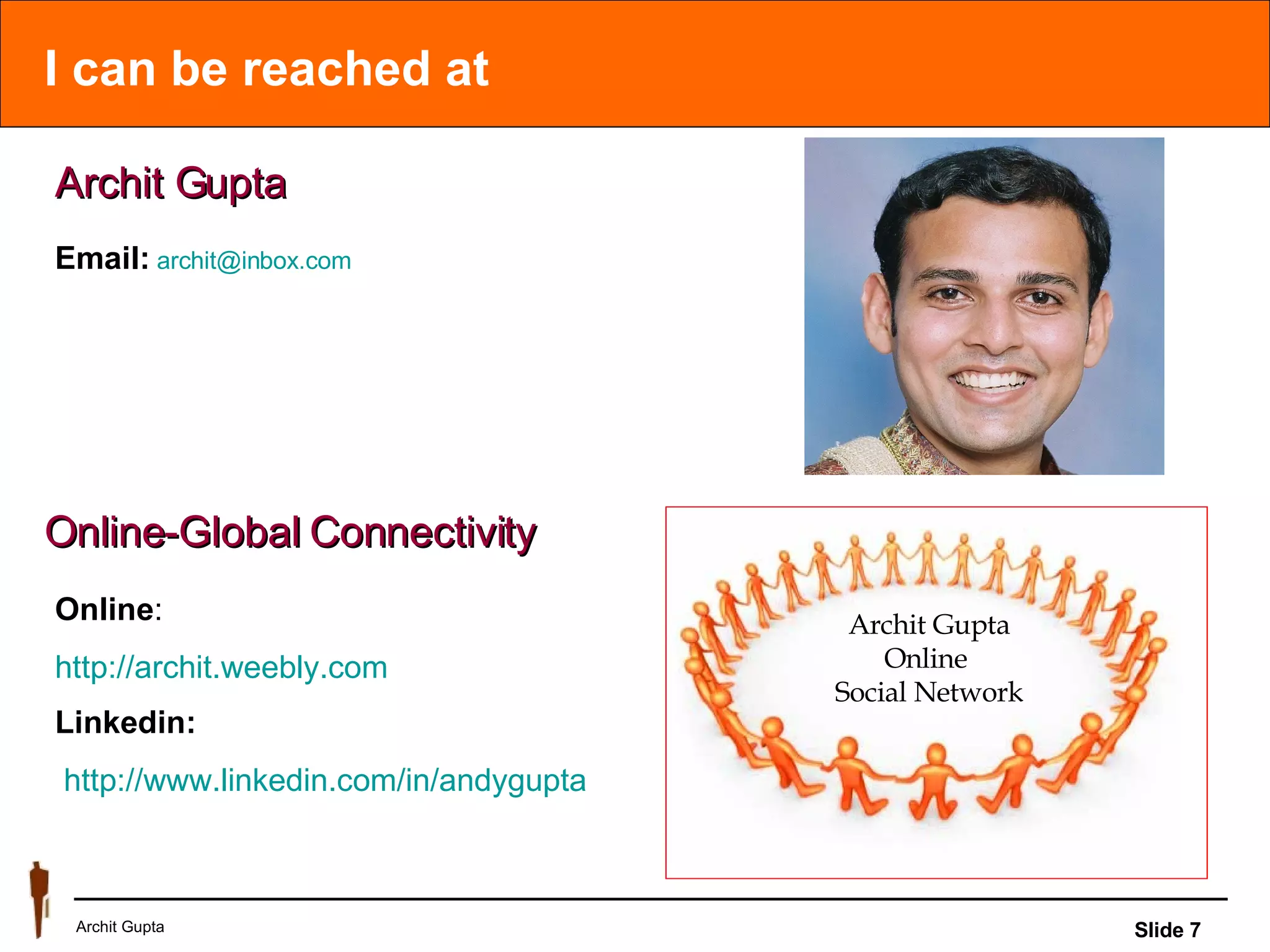 I can be reached at

Archit Gupta

Email: archit@inbox.com

Online-Global Connectivity

Online:

http://archit.weebly.com

Linkedin:

http://www.linkedin.com/in/andygupta

Archit Gupta
Online
Social Network

Archit Gupta

Slide 7